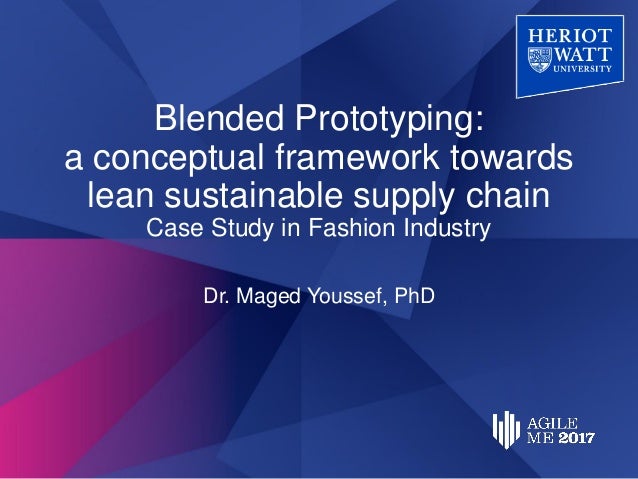 HERIOT WATT UNIVERSITY

Blended Prototyping: a conceptual framework towards lean sustainable supply chain
Case Study in Fashion Industry

Dr. Maged Youssef, PhD

AGILE ME 2017